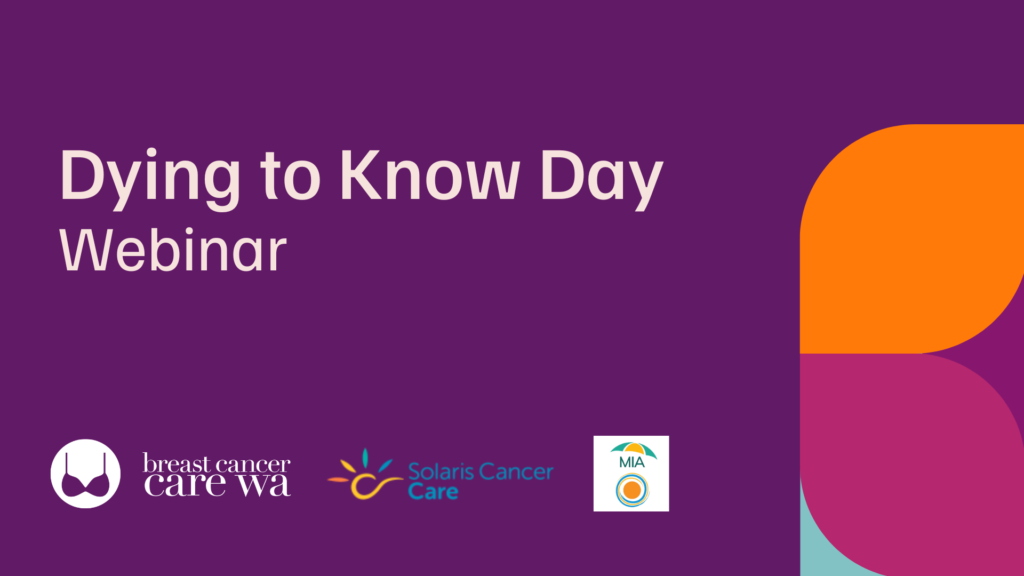 Dying to Know Day
Webinar

breast cancer
care wa

Solaris Cancer
Care

MIA